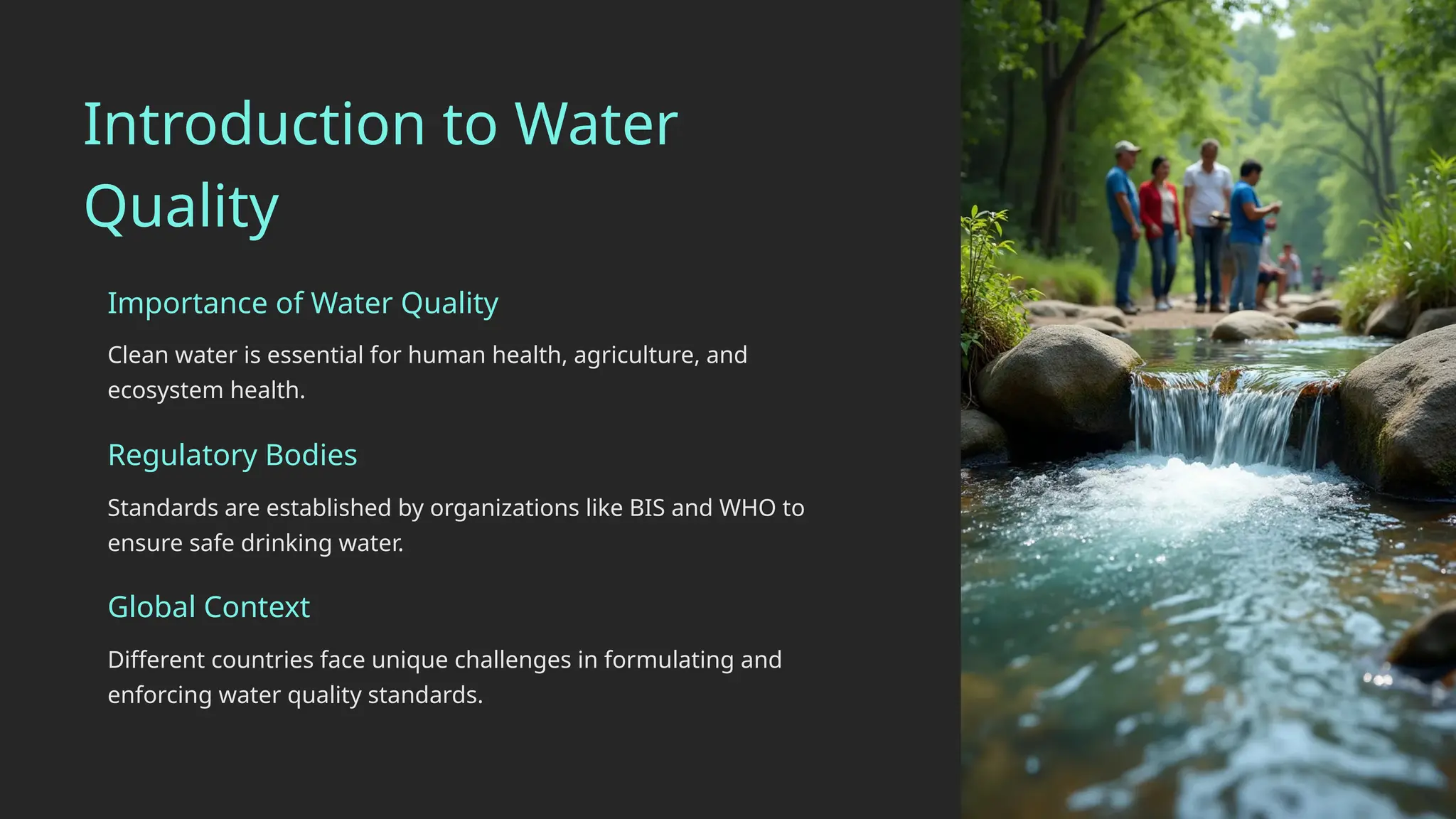 Introduction to Water Quality

Importance of Water Quality

Clean water is essential for human health, agriculture, and ecosystem health.

Regulatory Bodies

Standards are established by organizations like BIS and WHO to ensure safe drinking water.

Global Context

Different countries face unique challenges in formulating and enforcing water quality standards.